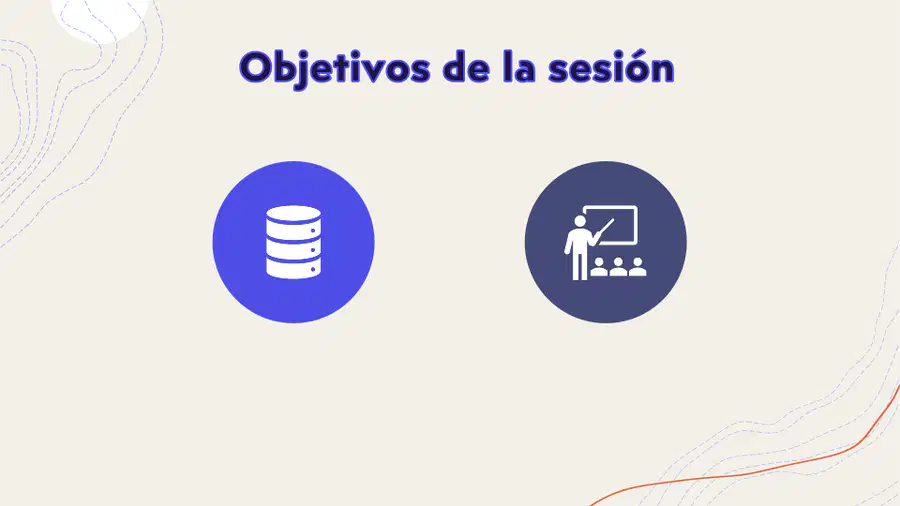 Objetivos de la sesión